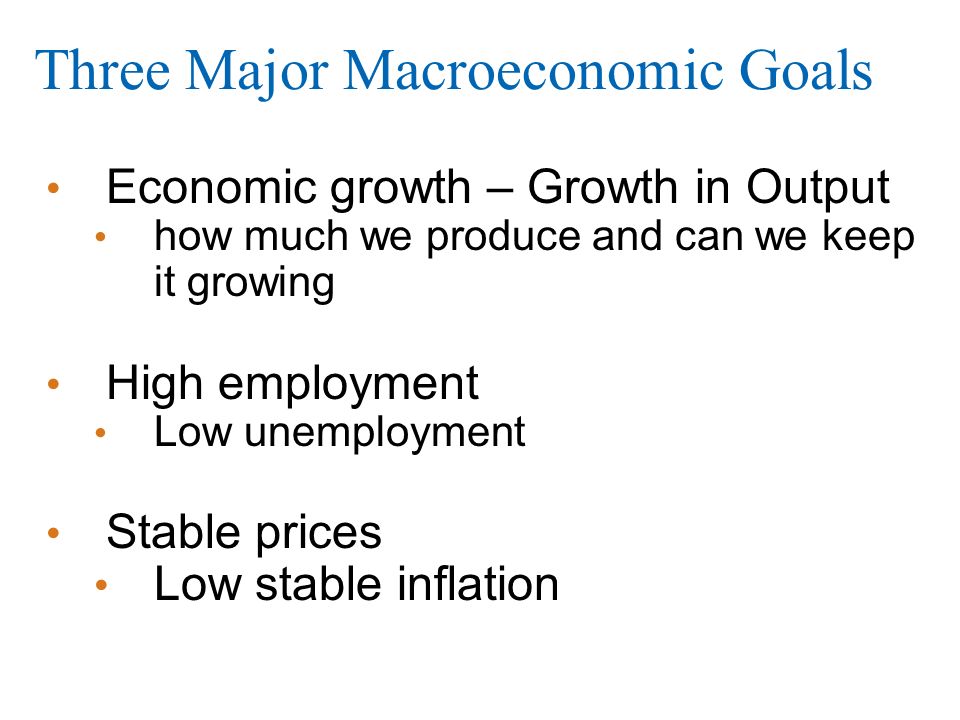 Three Major Macroeconomic Goals

• Economic growth – Growth in Output
 • how much we produce and can we keep it growing

• High employment
 • Low unemployment

• Stable prices
 • Low stable inflation